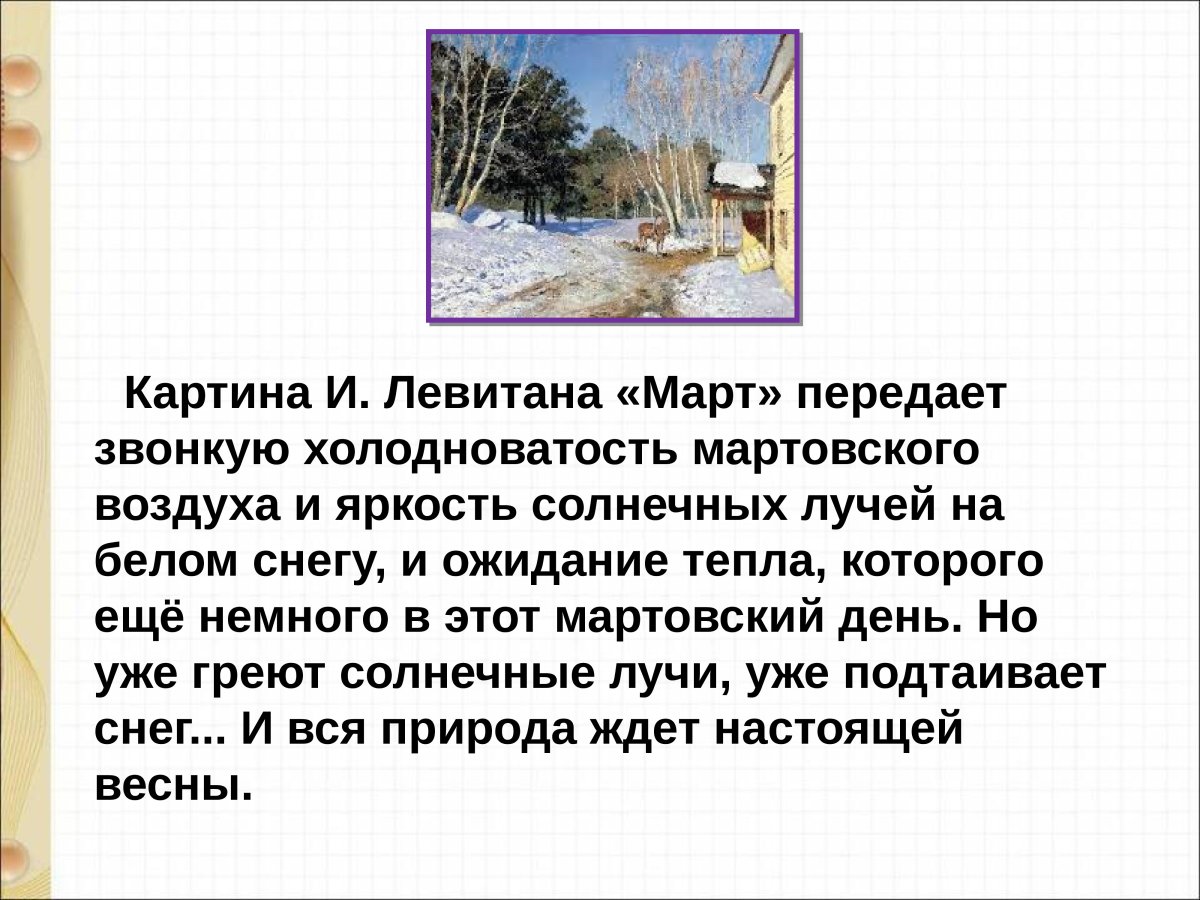 Картина И. Левитана «Март» передает звонкую холодноватость мартовского воздуха и яркость солнечных лучей на белом снегу, и ожидание тепла, которого ещё немного в этот мартовский день. Но уже греют солнечные лучи, уже подтаивает снег... И вся природа ждет настоящей весны.